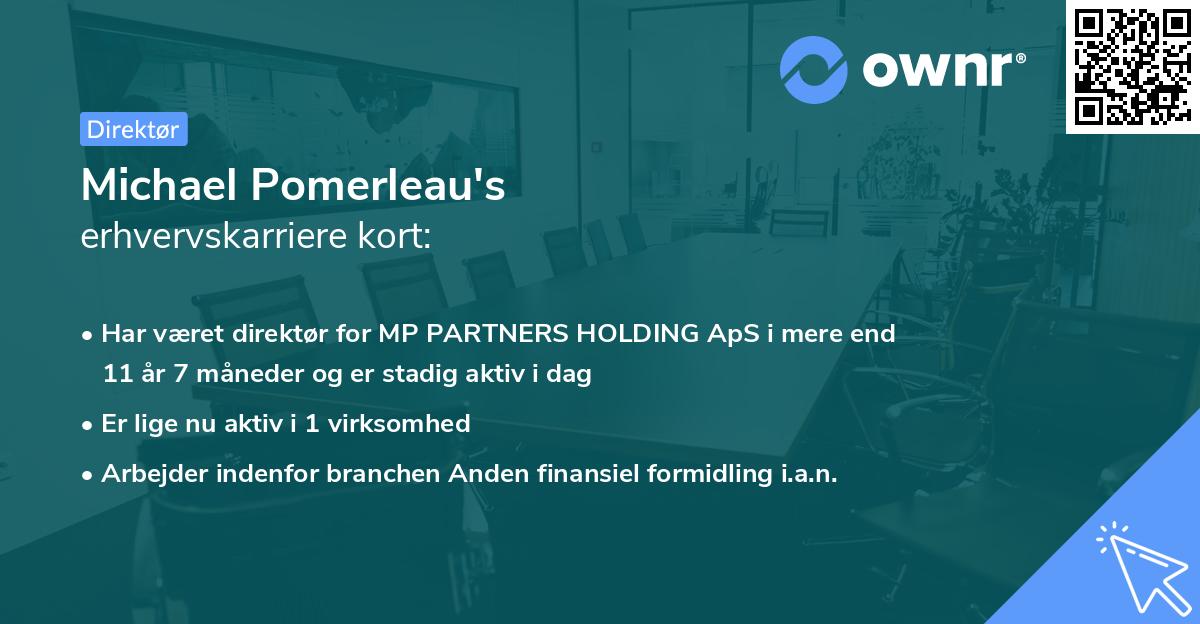 ownr®

Direktør

Michael Pomerleau's
erhvervskarriere kort:

• Har været direktør for MP PARTNERS HOLDING ApS i mere end 11 år 7 måneder og er stadig aktiv i dag

• Er lige nu aktiv i 1 virksomhed

• Arbejder indenfor branchen Anden finansiel formidling i.a.n.